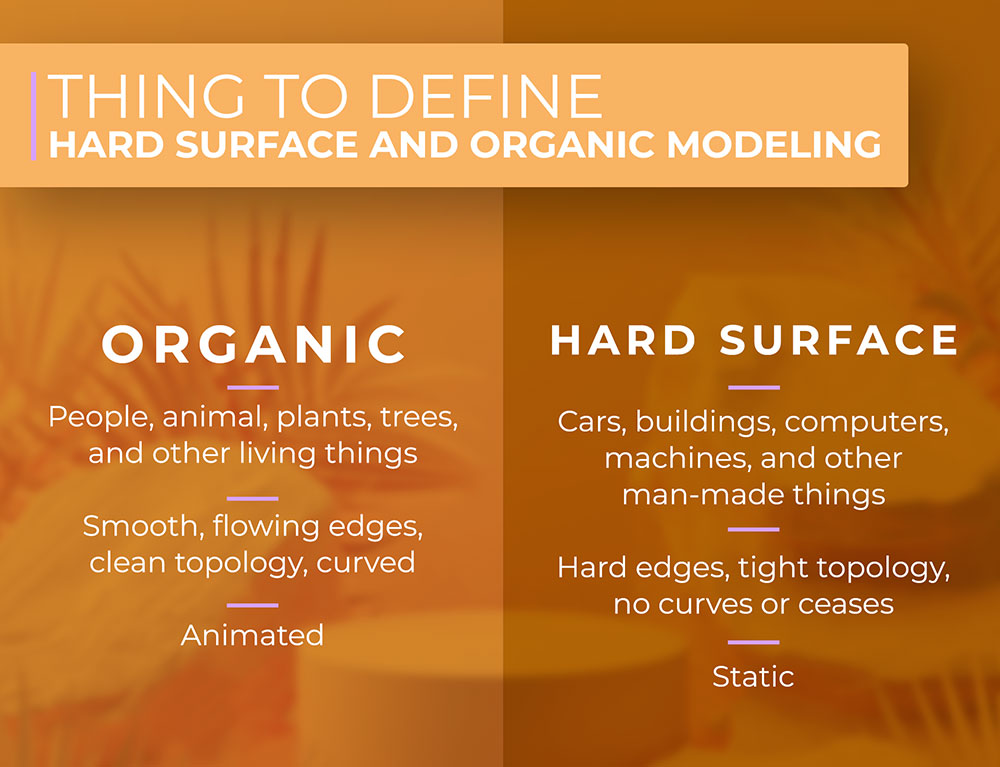 THING TO DEFINE
HARD SURFACE AND ORGANIC MODELING

ORGANIC

People, animal, plants, trees, and other living things

Smooth, flowing edges, clean topology, curved

Animated

HARD SURFACE

Cars, buildings, computers, machines, and other man-made things

Hard edges, tight topology, no curves or ceases

Static